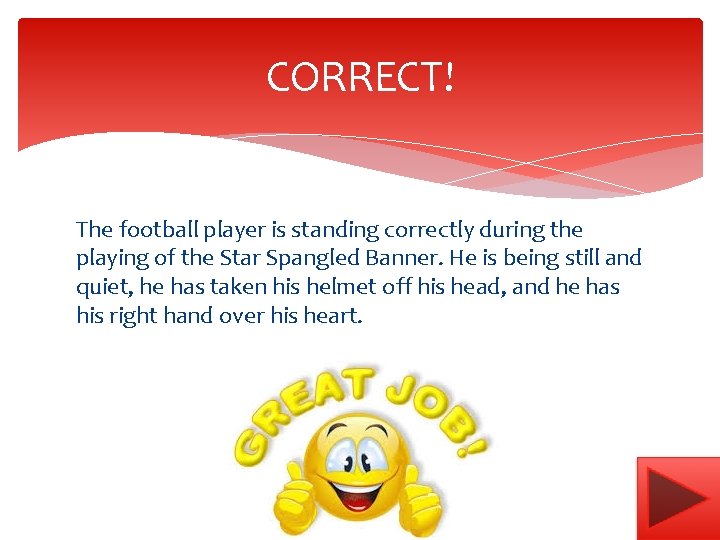 CORRECT!

The football player is standing correctly during the playing of the Star Spangled Banner. He is being still and quiet, he has taken his helmet off his head, and he has his right hand over his heart.

GREAT JOB!